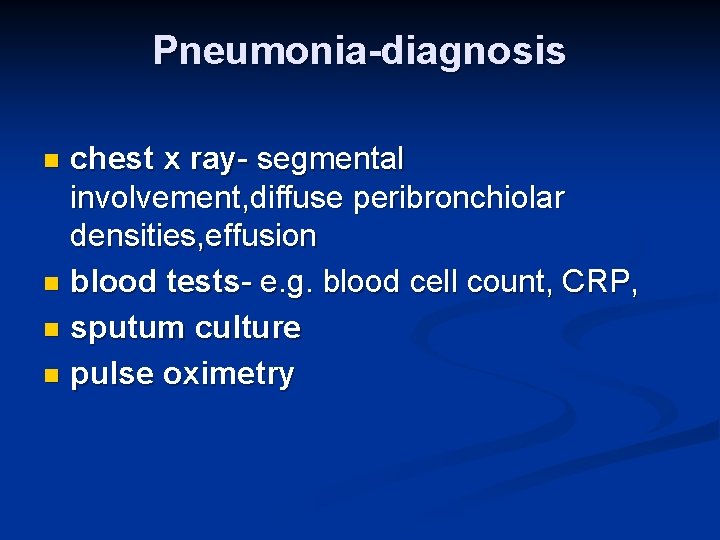 Pneumonia-diagnosis

- chest x ray- segmental involvement,diffuse peribronchiolar densities,effusion
- blood tests- e.g. blood cell count, CRP,
- sputum culture
- pulse oximetry